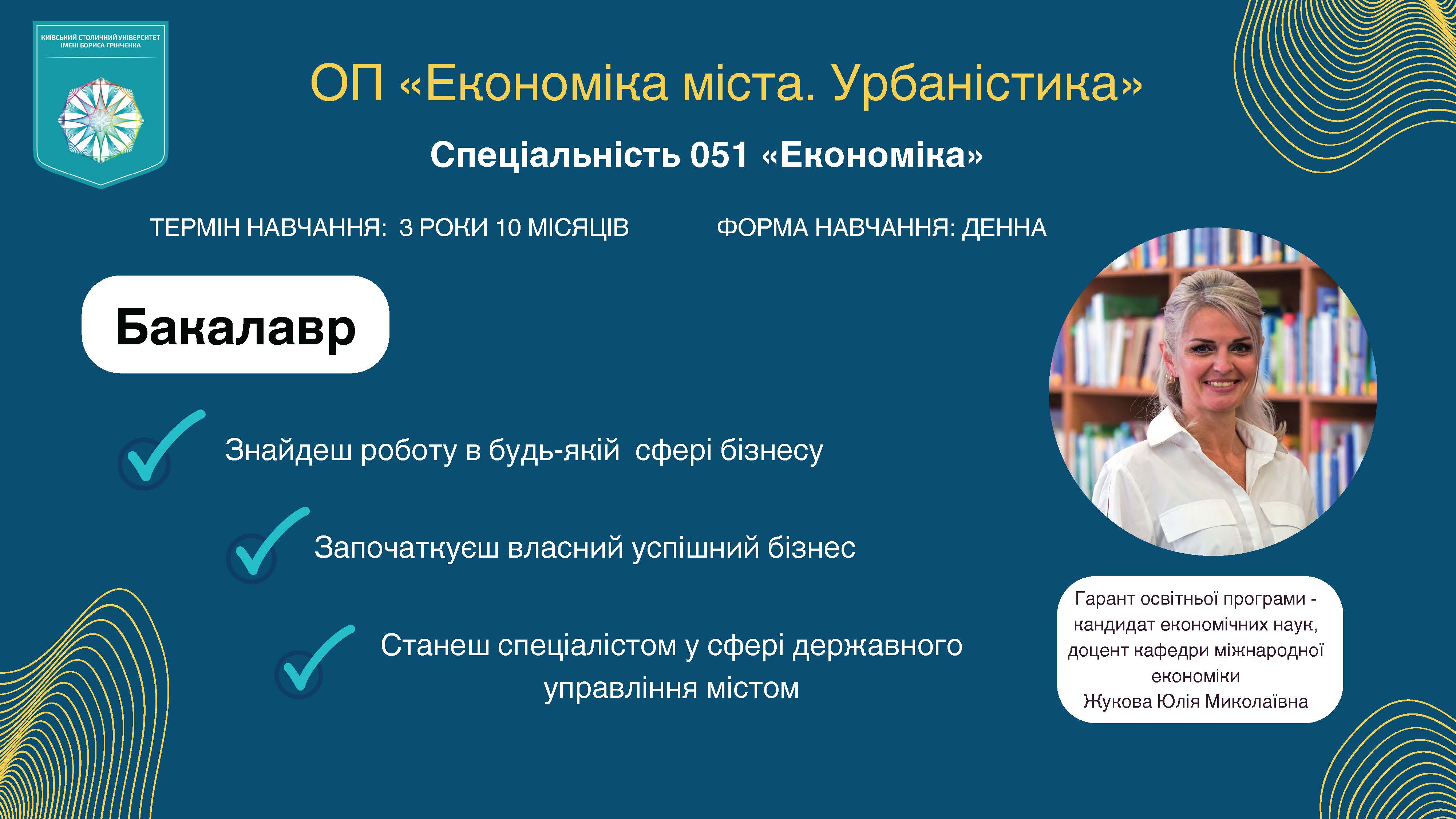 КИЇВСЬКИЙ СТОЛИЧНИЙ УНІВЕРСИТЕТ ІМЕНІ БОРИСА ГРІНЧЕНКА

ОП «Економіка міста. Урбаністика»

Спеціальність 051 «Економіка»

ТЕРМІН НАВЧАННЯ: 3 РОКИ 10 МІСЯЦІВ

ФОРМА НАВЧАННЯ: ДЕННА

Бакалавр

Знайдеш роботу в будь-якій сфері бізнесу

Започаткуєш власний успішний бізнес

Станеш спеціалістом у сфері державного управління містом

Гарант освітньої програми - кандидат економічних наук, доцент кафедри міжнародної економіки
Жукова Юлія Миколаївна